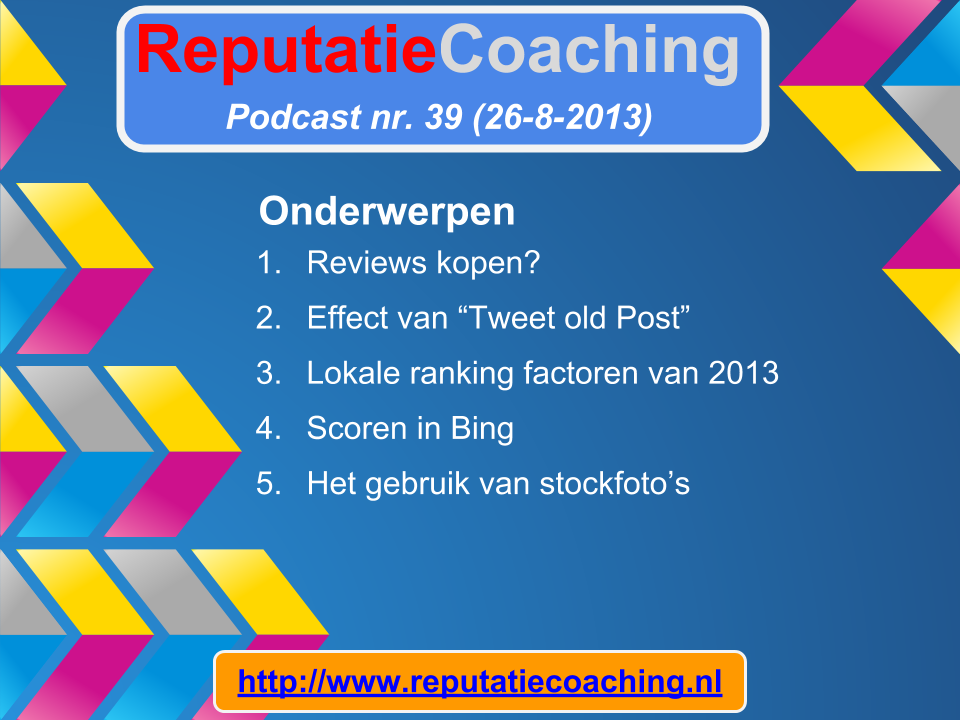 ReputatieCoaching
Podcast nr. 39 (26-8-2013)

Onderwerpen
1. Reviews kopen?
2. Effect van “Tweet old Post”
3. Lokale ranking factoren van 2013
4. Scoren in Bing
5. Het gebruik van stockfoto’s

http://www.reputatiecoaching.nl